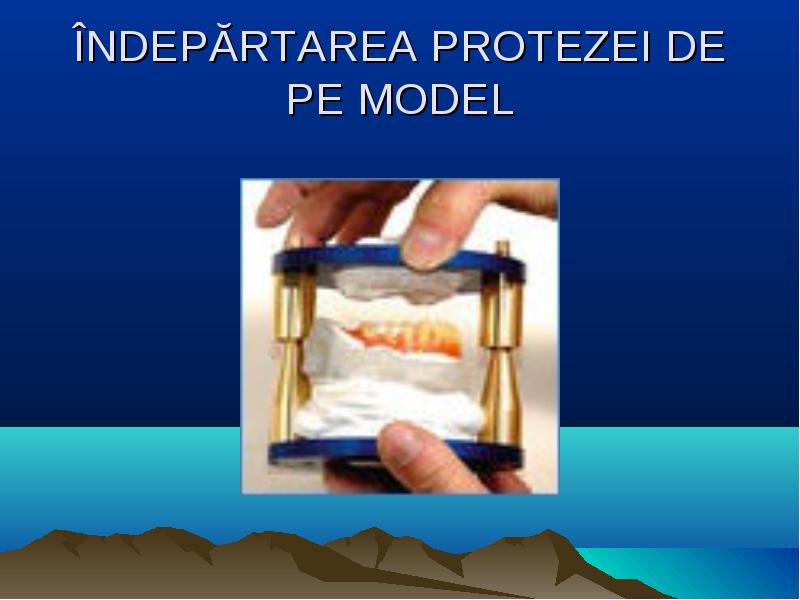 ÎNDEPĂRTAREA PROTEZEI DE PE MODEL